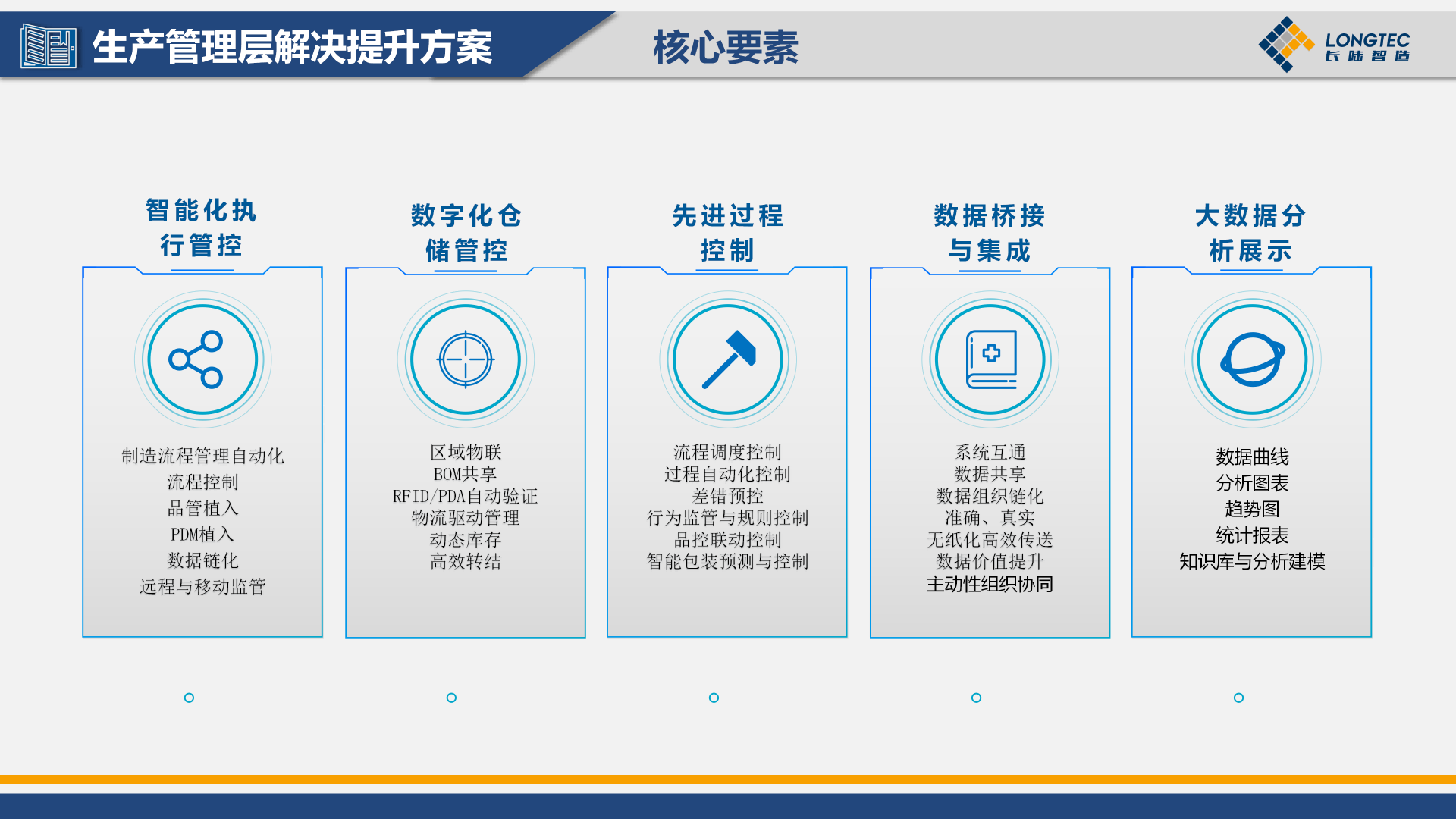 生产管理层解决提升方案

核心要素

LONGTEC
长陆智造

智能化执行管控

制造流程管理自动化
流程控制
品管植入
PDM植入
数据链化
远程与移动监管

数字化仓储管控

区域物联
BOM共享
RFID/PDA自动验证
物流驱动管理
动态库存
高效转结

先进过程控制

流程调度控制
过程自动化控制
差错预控
行为监管与规则控制
品控联动控制
智能包装预测与控制

数据桥接与集成

系统互通
数据共享
数据组织链化
准确、真实
无纸化高效传送
数据价值提升
主动性组织协同

大数据分析展示

数据曲线
分析图表
趋势图
统计报表
知识库与分析建模